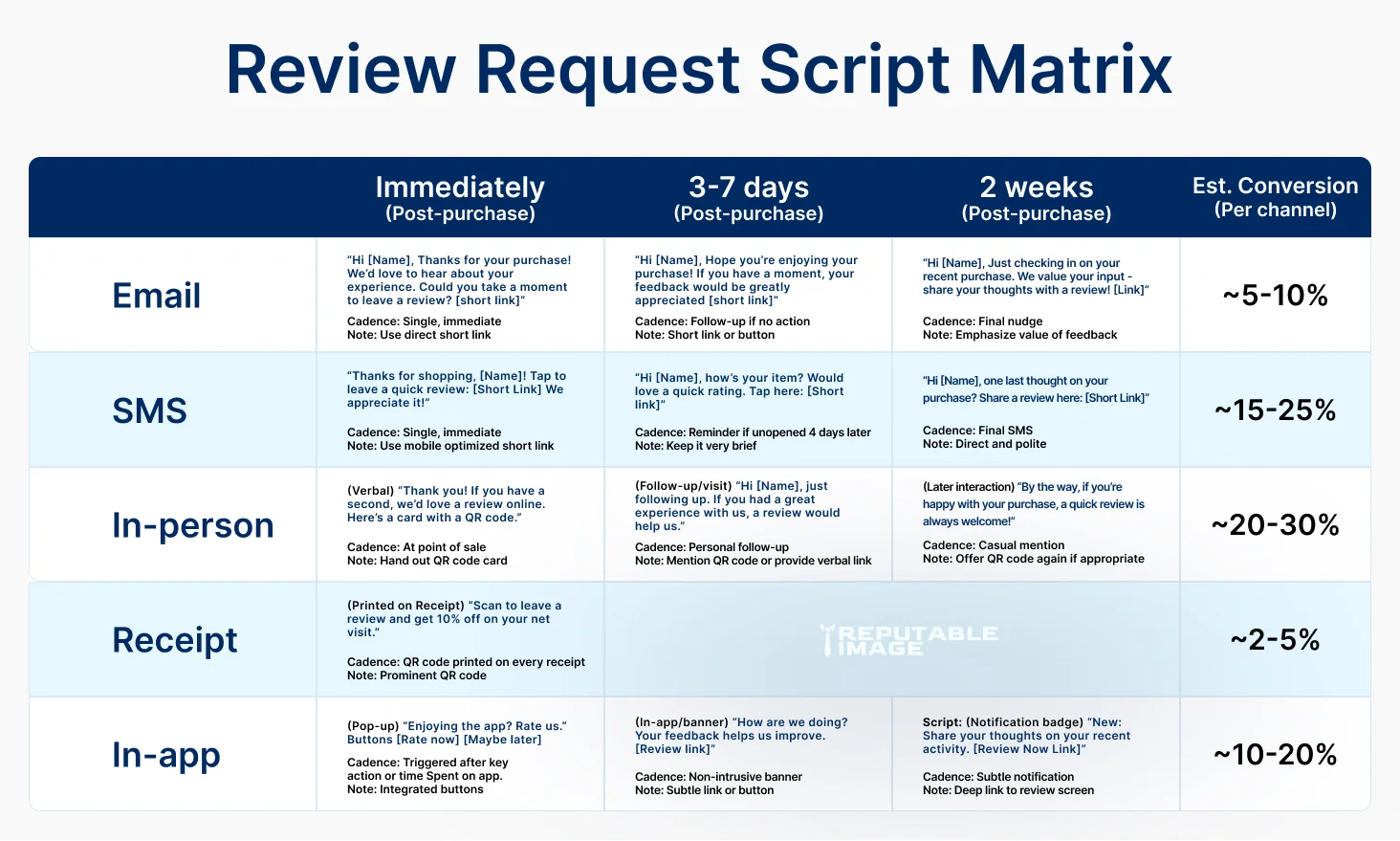 Review Request Script Matrix

| | Immediately (Post-purchase) | 3-7 days (Post-purchase) | 2 weeks (Post-purchase) | Est. Conversion (Per channel) |
|---|---|---|---|---|
| Email | "Hi [Name], Thanks for your purchase! We'd love to hear about your experience. Could you take a moment to leave a review? [short link]" Cadence: Single, immediate Note: Use direct short link | "Hi [Name], Hope you're enjoying your purchase! If you have a moment, your feedback would be greatly appreciated [short link]" Cadence: Follow-up if no action Note: Short link or button | "Hi [Name], Just checking in on your recent purchase. We value your input - share your thoughts with a review! [Link]" Cadence: Final nudge Note: Emphasize value of feedback | ~5-10% |
| SMS | "Thanks for shopping, [Name]! Tap to leave a quick review: [Short Link] We appreciate it!" Cadence: Single, immediate Note: Use mobile optimized short link | "Hi [Name], how's your item? Would love a quick rating. Tap here: [Short link]" Cadence: Reminder if unopened 4 days later Note: Keep it very brief | "Hi [Name], one last thought on your purchase? Share a review here: [Short Link]" Cadence: Final SMS Note: Direct and polite | ~15-25% |
| In-person | (Verbal) "Thank you! If you have a second, we'd love a review online. Here's a card with a QR code." Cadence: At point of sale Note: Hand out QR code card | (Follow-up/visit) "Hi [Name], just following up. If you had a great experience with us, a review would help us." Cadence: Personal follow-up Note: Mention QR code or provide verbal link | (Later interaction) "By the way, if you're happy with your purchase, a quick review is always welcome!" Cadence: Casual mention Note: Offer QR code again if appropriate | ~20-30% |
| Receipt | (Printed on Receipt) "Scan to leave a review and get 10% off on your net visit." Cadence: QR code printed on every receipt Note: Prominent QR code | REPUTABLE IMAGE | | ~2-5% |
| In-app | (Pop-up) "Enjoying the app? Rate us." Buttons [Rate now] [Maybe later] Cadence: Triggered after key action or time Spent on app. Note: Integrated buttons | (In-app/banner) "How are we doing? Your feedback helps us improve. [Review link]" Cadence: Non-intrusive banner Note: Subtle link or button | Script: (Notification badge) "New: Share your thoughts on your recent activity. [Review Now Link]" Cadence: Subtle notification Note: Deep link to review screen | ~10-20% |